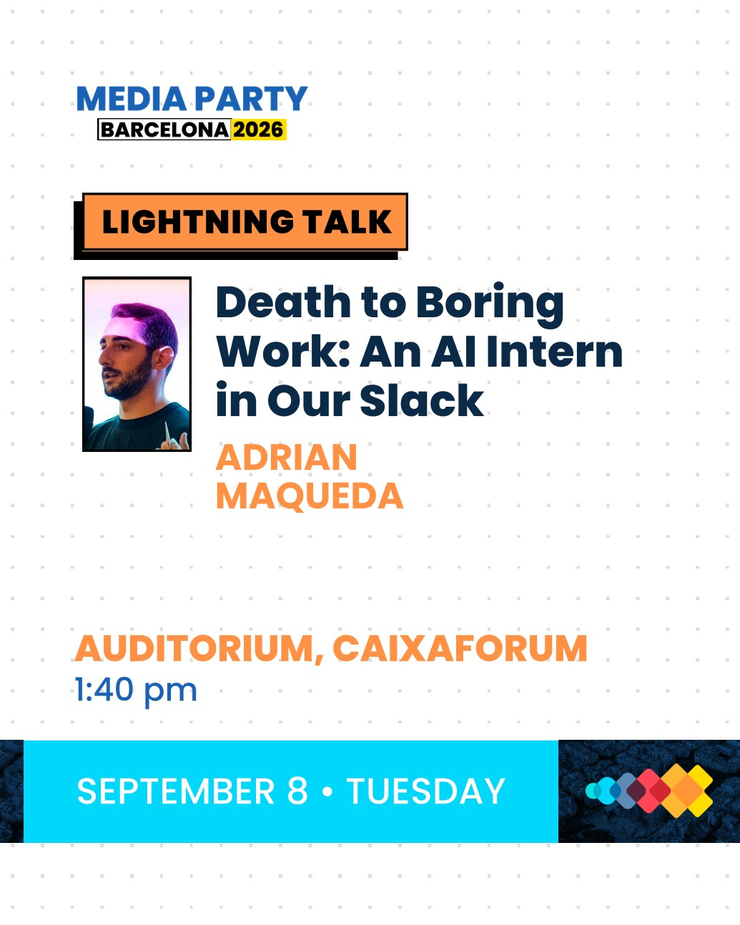 MEDIA PARTY
BARCELONA 2026

LIGHTNING TALK

Death to Boring Work: An AI Intern in Our Slack

ADRIAN MAQUEDA

AUDITORIUM, CAIXAFORUM
1:40 pm

SEPTEMBER 8 • TUESDAY